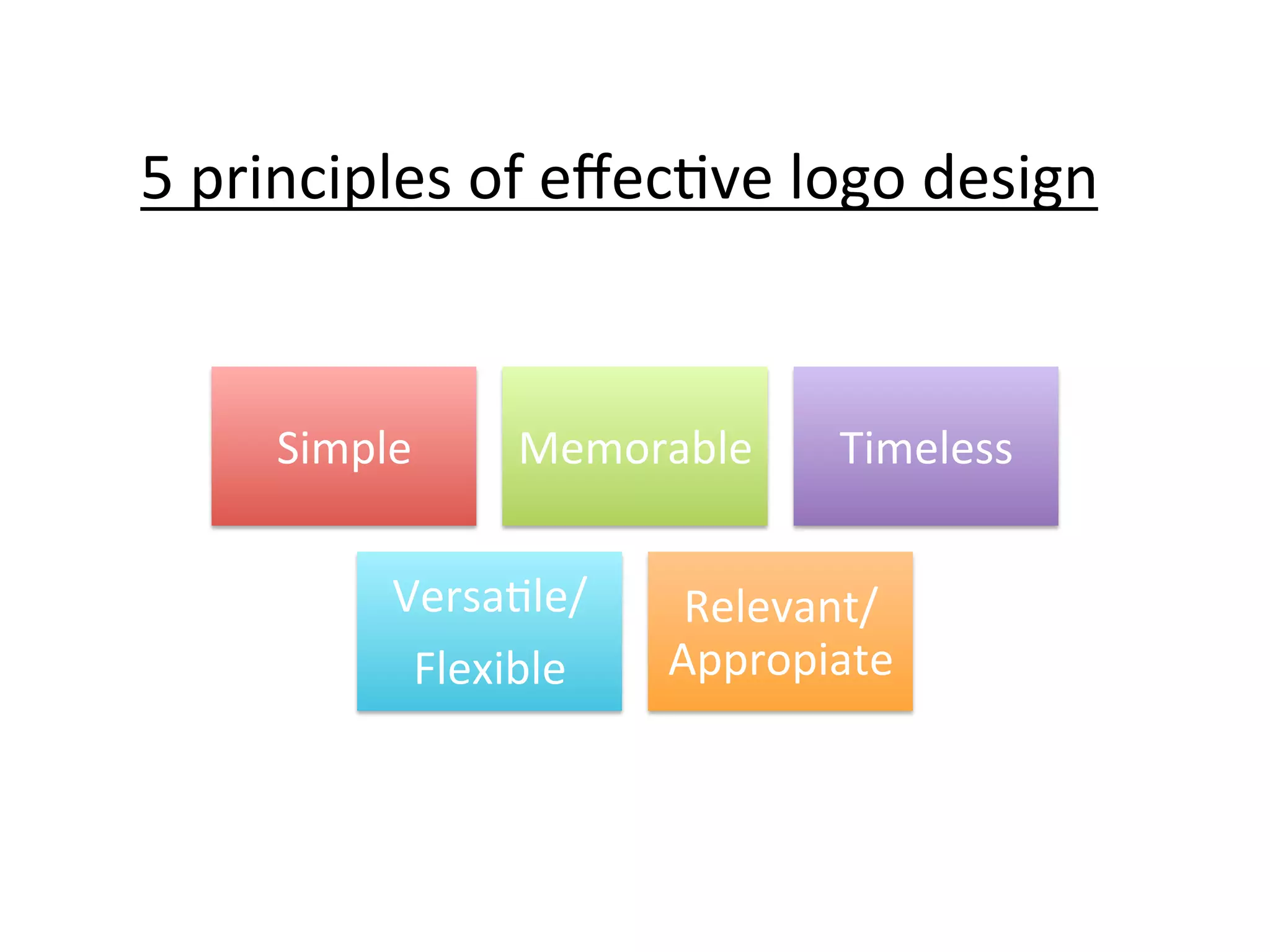 5 principles of effective logo design

Simple

Memorable

Timeless

Versatile/ Flexible

Relevant/ Appropiate